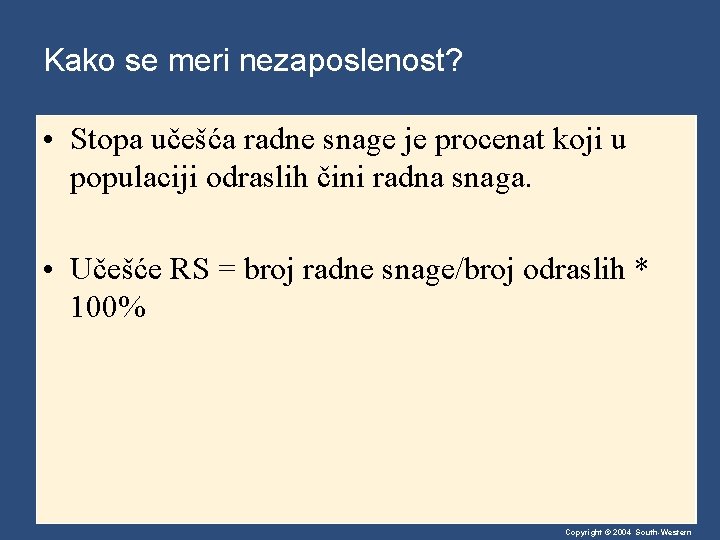 Kako se meri nezaposlenost?

• Stopa učešća radne snage je procenat koji u populaciji odraslih čini radna snaga.

• Učešće RS = broj radne snage/broj odraslih * 100%

Copyright © 2004 South-Western